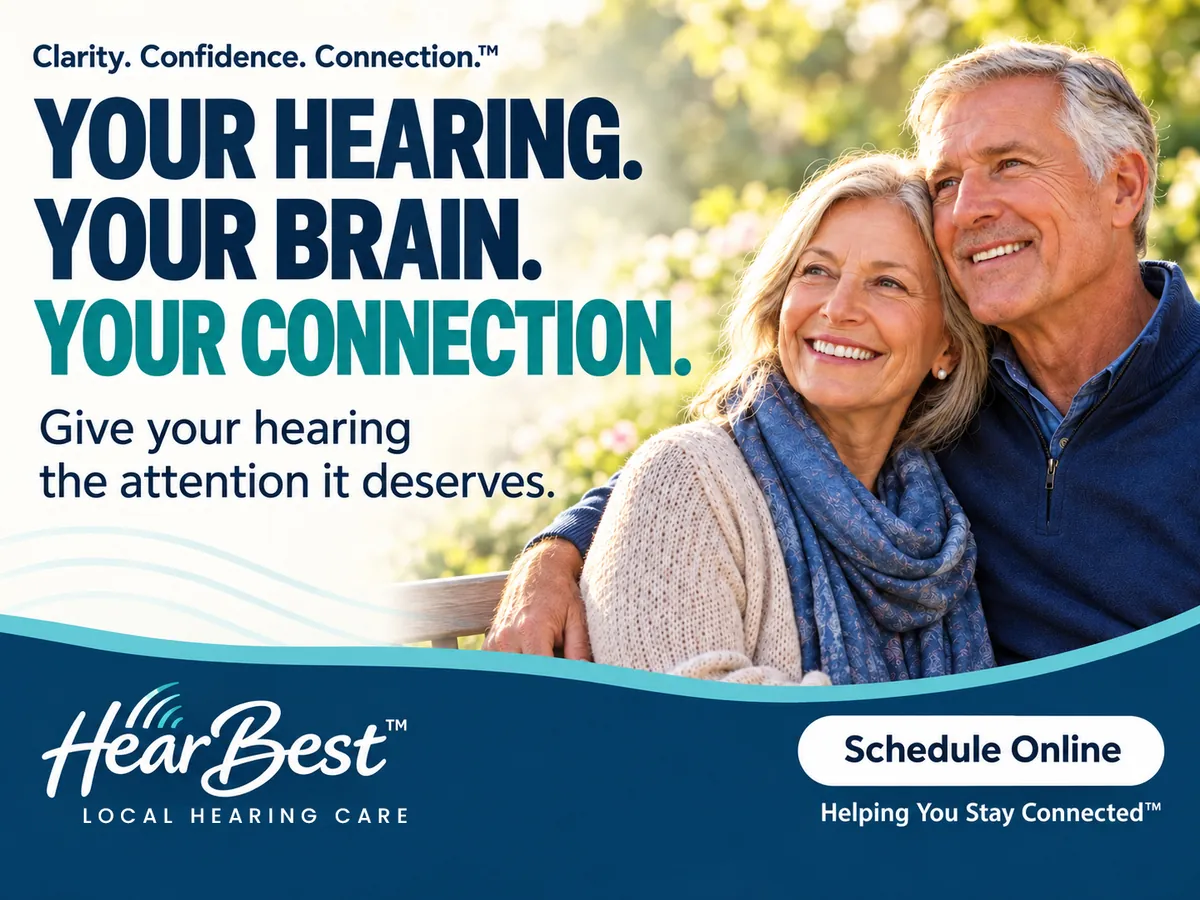 Clarity. Confidence. Connection.™

YOUR HEARING.
YOUR BRAIN.
YOUR CONNECTION.

Give your hearing the attention it deserves.

HearBest™
LOCAL HEARING CARE

Schedule Online

Helping You Stay Connected™